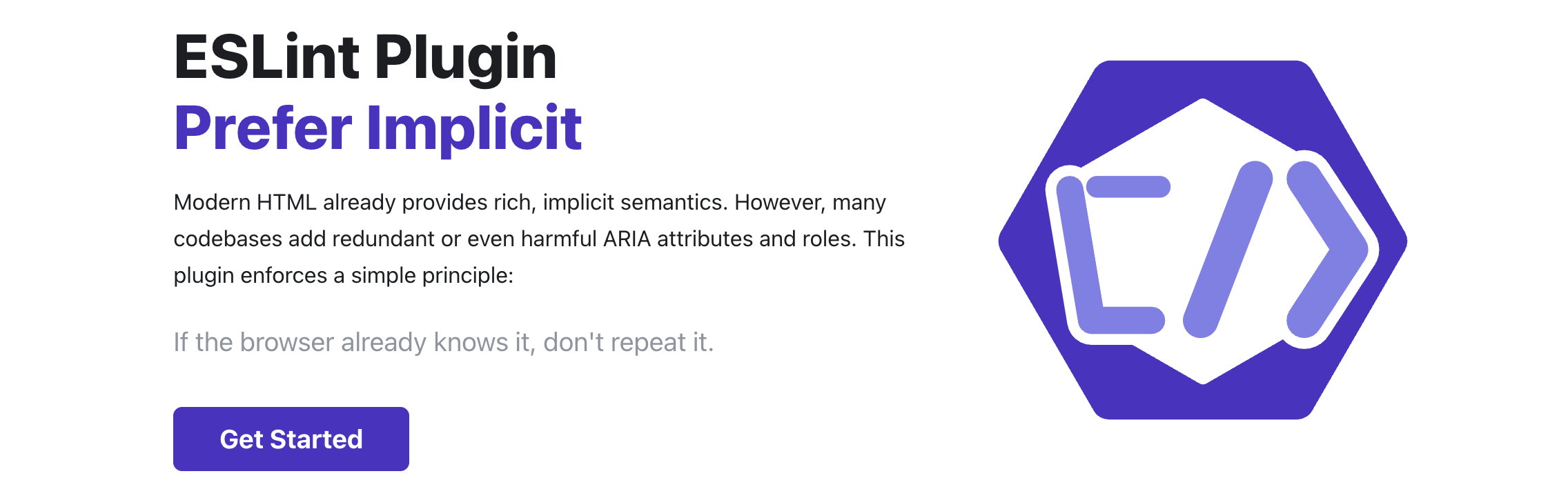 ESLint Plugin
Prefer Implicit

Modern HTML already provides rich, implicit semantics. However, many codebases add redundant or even harmful ARIA attributes and roles. This plugin enforces a simple principle:

If the browser already knows it, don't repeat it.

Get Started